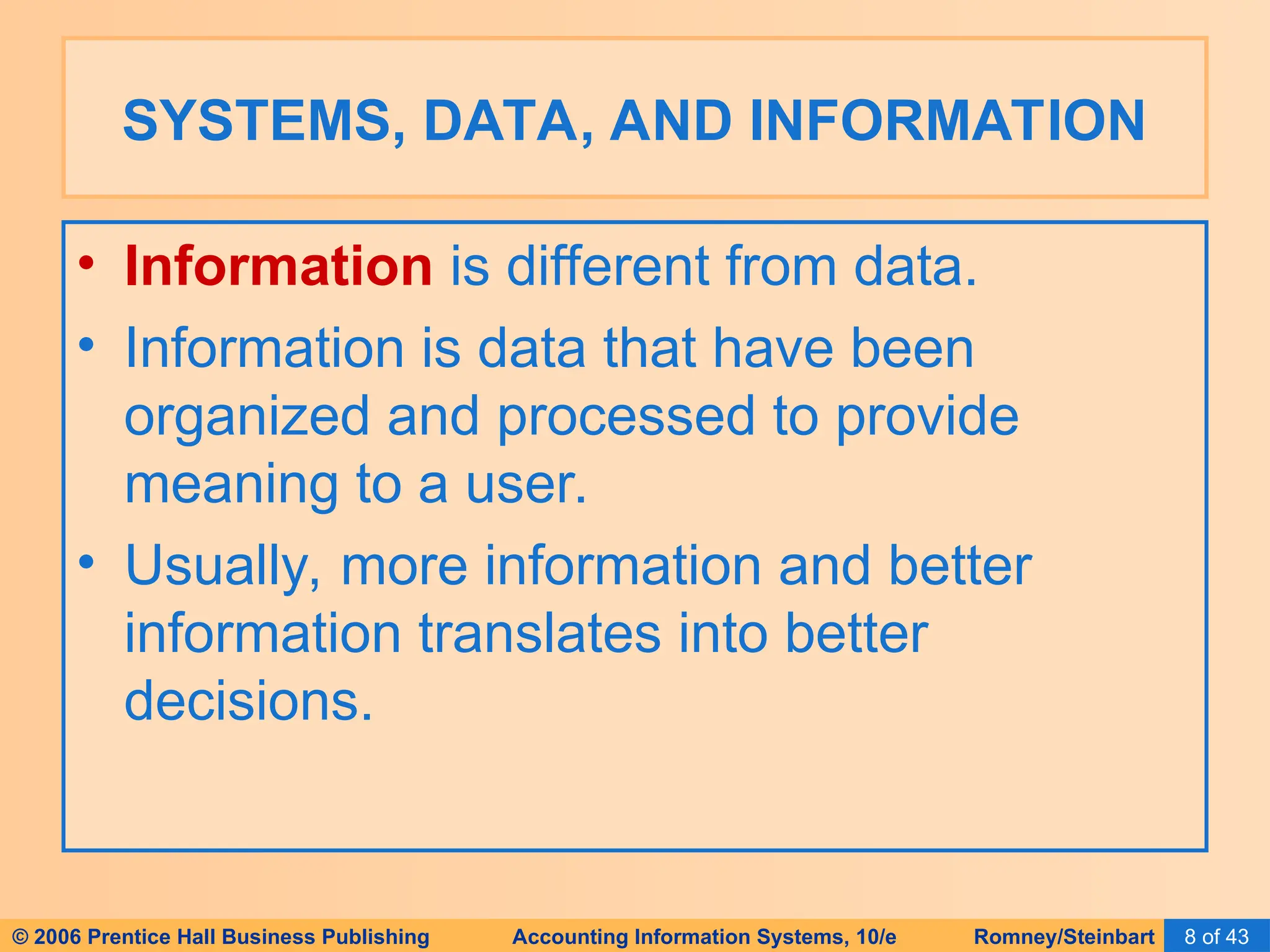 SYSTEMS, DATA, AND INFORMATION

• Information is different from data.
• Information is data that have been organized and processed to provide meaning to a user.
• Usually, more information and better information translates into better decisions.

© 2006 Prentice Hall Business Publishing Accounting Information Systems, 10/e Romney/Steinbart 8 of 43